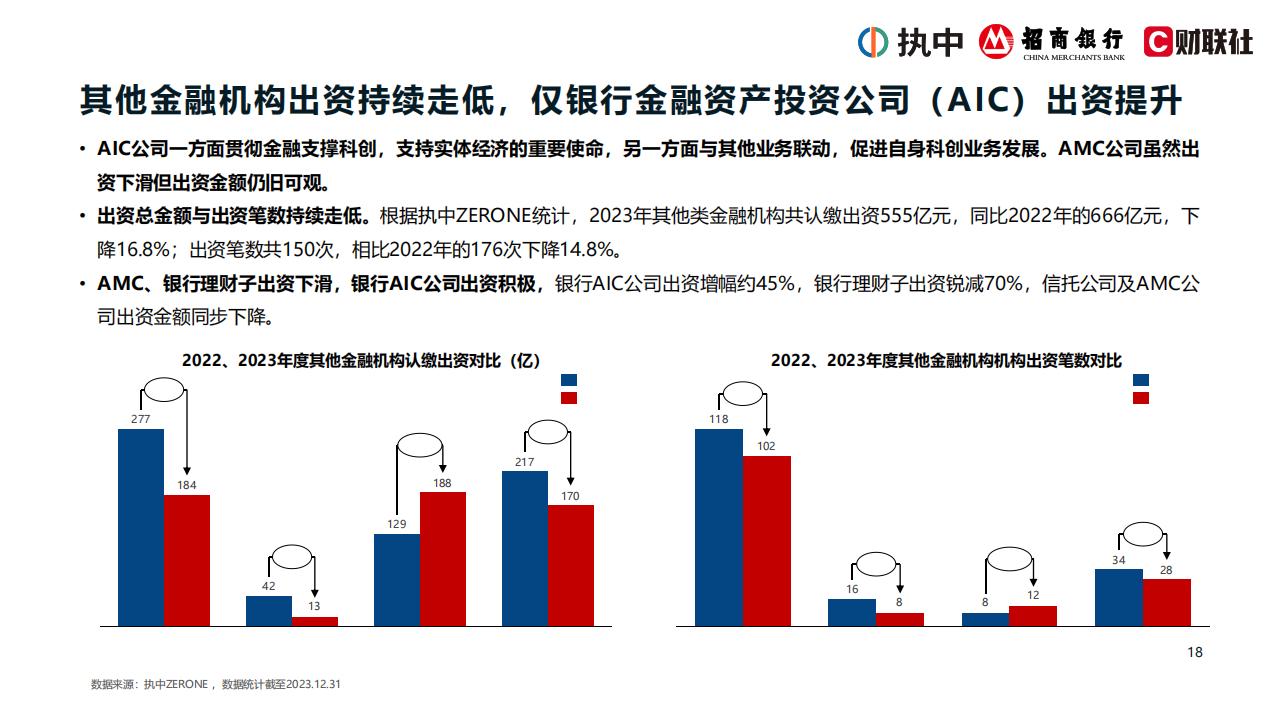 执中 招商银行 CHINA MERCHANTS BANK 财联社

其他金融机构出资持续走低，仅银行金融资产投资公司（AIC）出资提升

• AIC公司一方面贯彻金融支撑科创，支持实体经济的重要使命，另一方面与其他业务联动，促进自身科创业务发展。AMC公司虽然出资下滑但出资金额仍旧可观。

• 出资总金额与出资笔数持续走低。根据执中ZERONE统计，2023年其他类金融机构共认缴出资555亿元，同比2022年的666亿元，下降16.8%；出资笔数共150次，相比2022年的176次下降14.8%。

• AMC、银行理财子出资下滑，银行AIC公司出资积极，银行AIC公司出资增幅约45%，银行理财子出资锐减70%，信托公司及AMC公司出资金额同步下降。

2022、2023年度其他金融机构认缴出资对比（亿）

277 184 42 13 129 188 217 170

2022、2023年度其他金融机构机构出资笔数对比

118 102 16 8 8 12 34 28

18

数据来源：执中ZERONE，数据统计截至2023.12.31